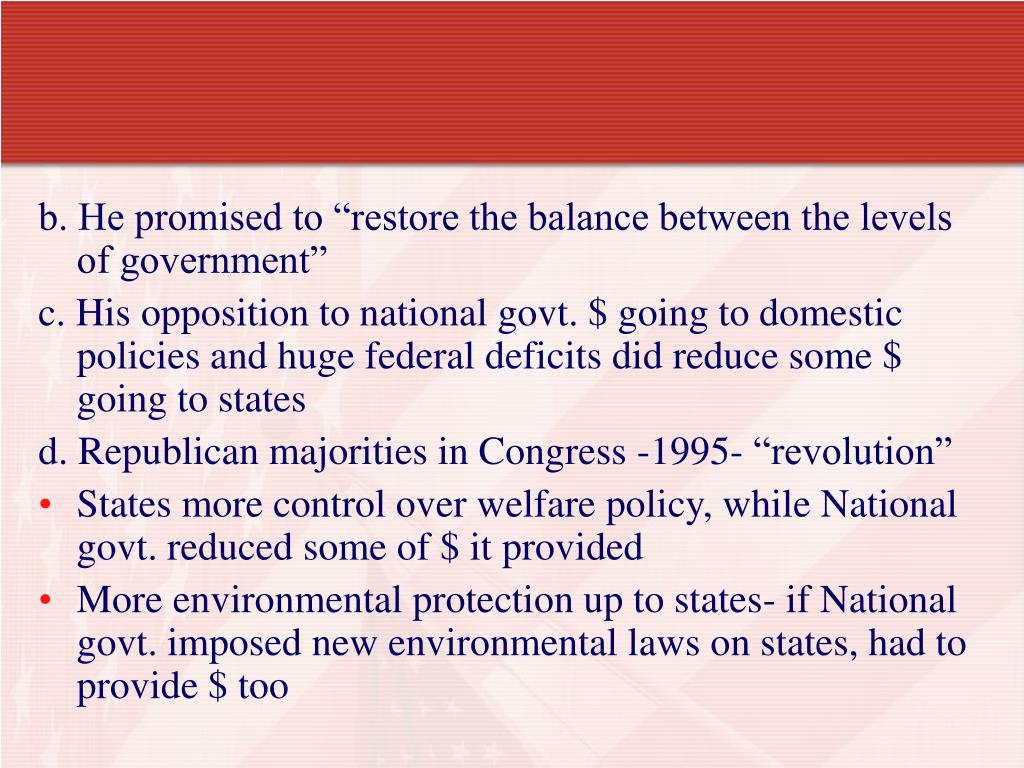 b. He promised to “restore the balance between the levels of government”

c. His opposition to national govt. \$ going to domestic policies and huge federal deficits did reduce some \$ going to states

d. Republican majorities in Congress -1995- “revolution”

• States more control over welfare policy, while National govt. reduced some of \$ it provided

• More environmental protection up to states- if National govt. imposed new environmental laws on states, had to provide \$ too